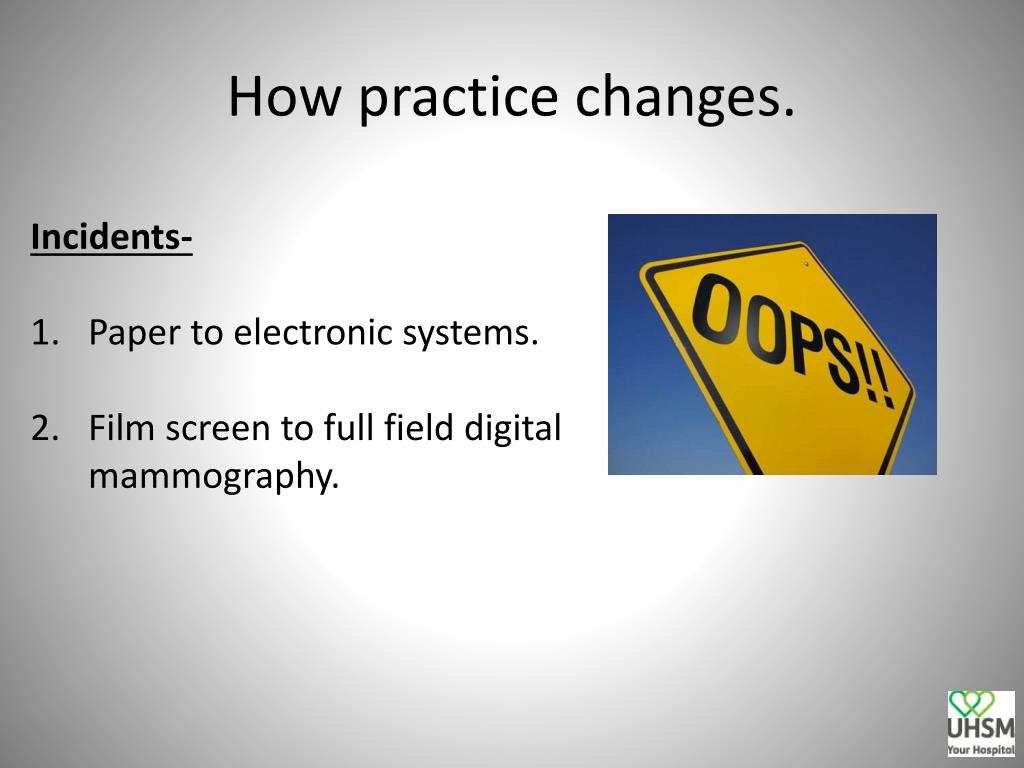 How practice changes.

Incidents-

1. Paper to electronic systems.

2. Film screen to full field digital mammography.

OOPS!!

UHSM
Your Hospital